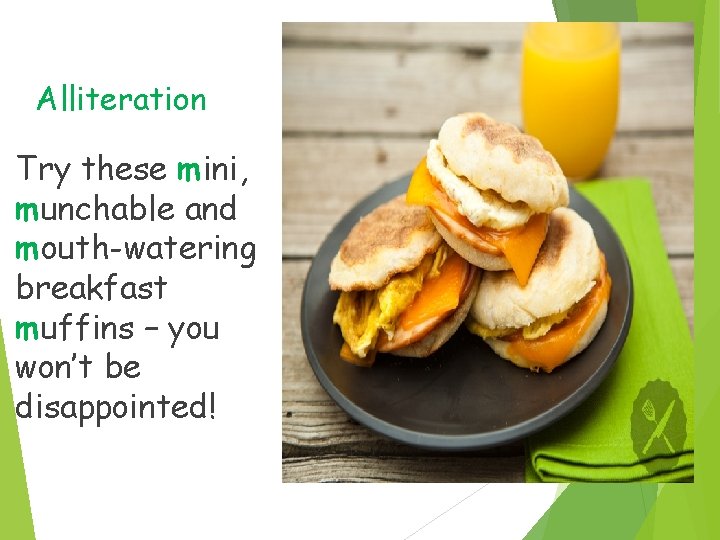 Alliteration

Try these mini, munchable and mouth-watering breakfast muffins – you won't be disappointed!